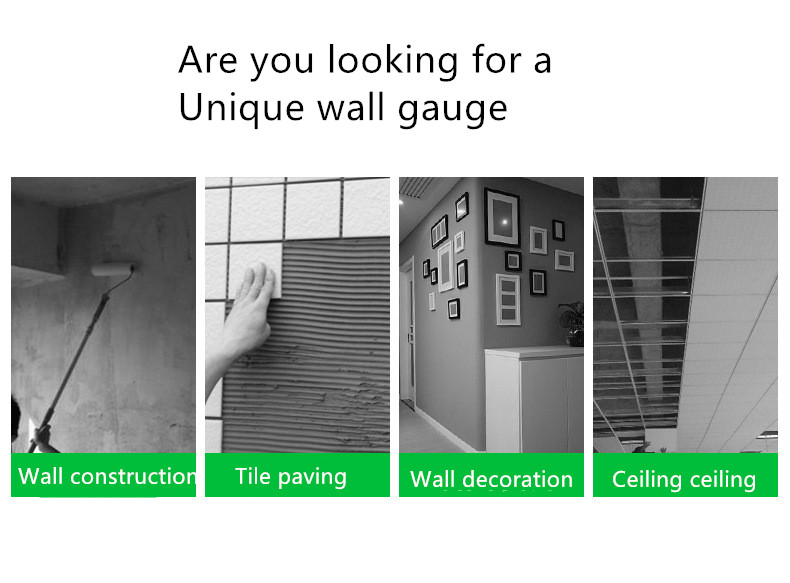 Are you looking for a Unique wall gauge

Wall construction

Tile paving

Wall decoration

Ceiling ceiling